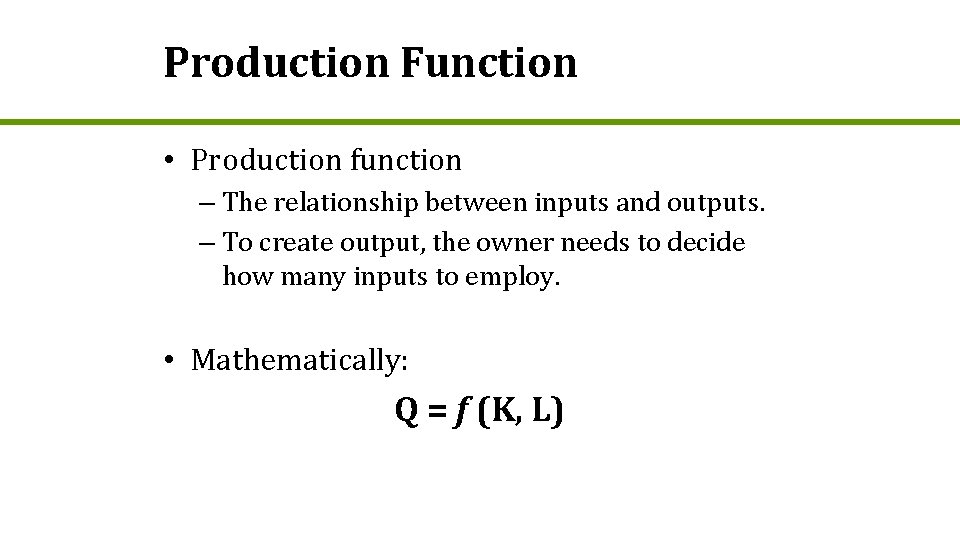 Production Function

• Production function
  – The relationship between inputs and outputs.
  – To create output, the owner needs to decide how many inputs to employ.

• Mathematically:

$Q = f(K, L)$